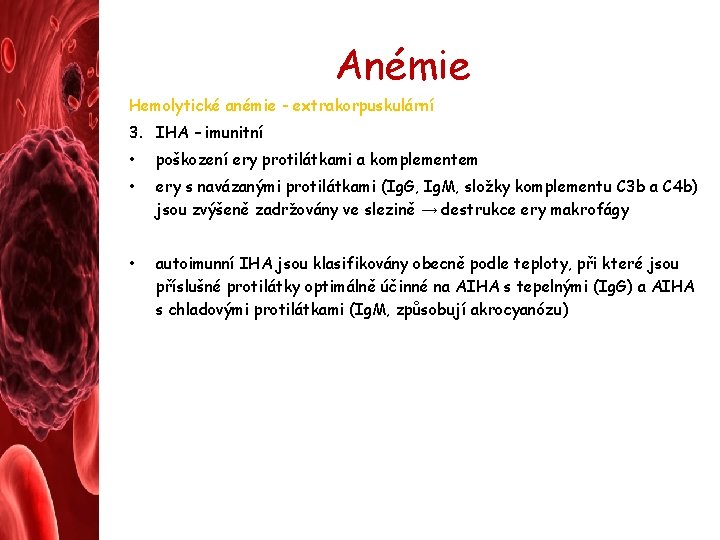 Anémie

Hemolytické anémie - extrakorpuskulární

3. IHA – imunitní

• poškození ery protilátkami a komplementem

• ery s navázanými protilátkami (IgG, IgM, složky komplementu C3b a C4b) jsou zvýšeně zadržovány ve slezině → destrukce ery makrofágy

• autoimunní IHA jsou klasifikovány obecně podle teploty, při které jsou příslušné protilátky optimálně účinné na AIHA s tepelnými (IgG) a AIHA s chladovými protilátkami (IgM, způsobují akrocyanózu)